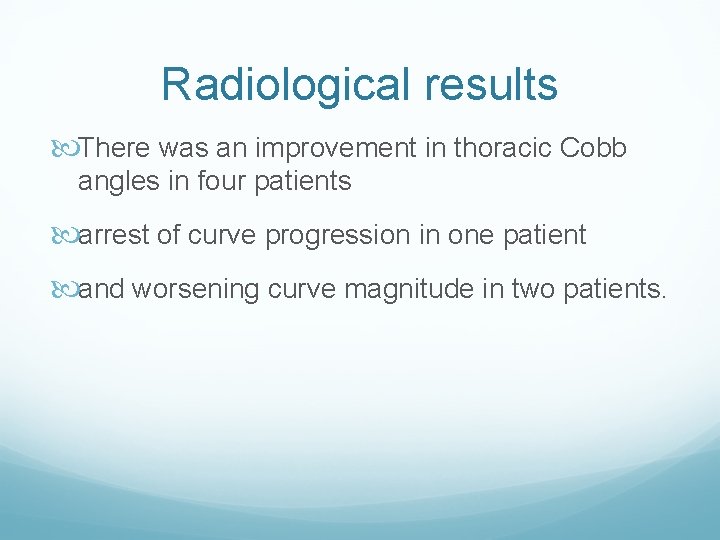 Radiological results

There was an improvement in thoracic Cobb angles in four patients

arrest of curve progression in one patient

and worsening curve magnitude in two patients.